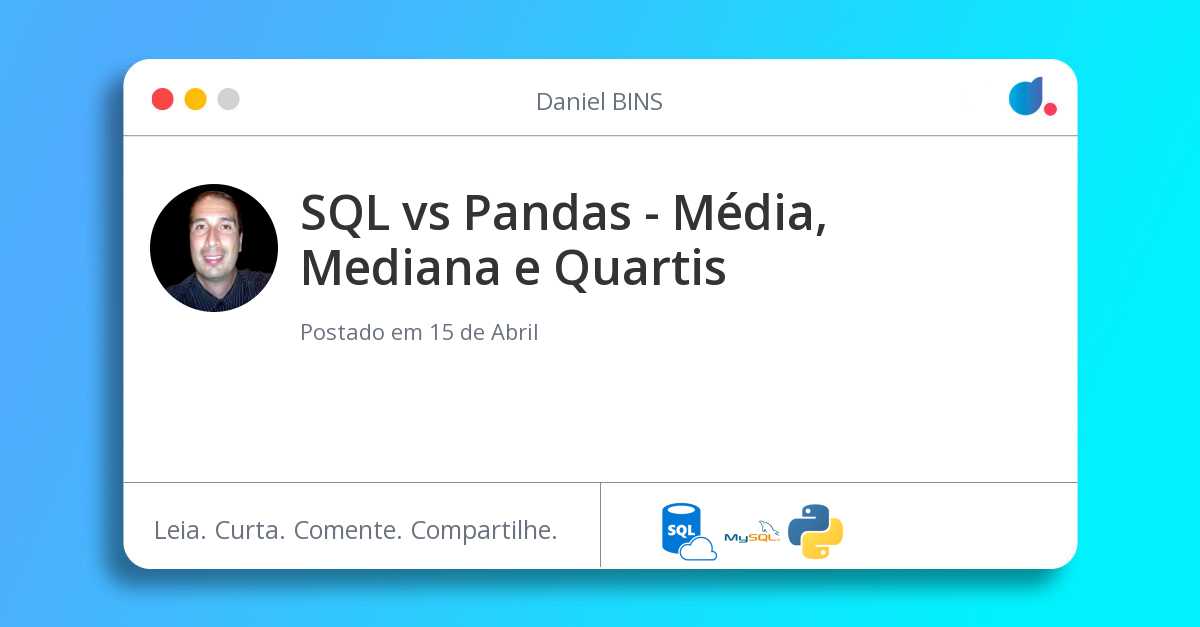 Daniel BINS

SQL vs Pandas - Média, Mediana e Quartis

Postado em 15 de Abril

Leia. Curta. Comente. Compartilhe.

SQL

MySQL